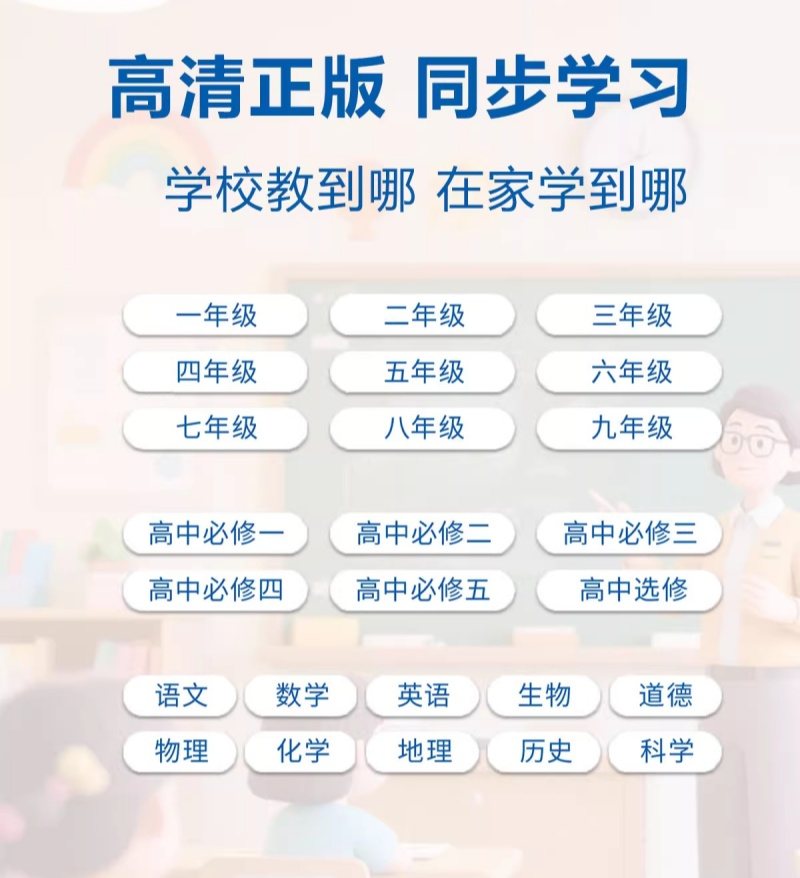 高清正版 同步学习

学校教到哪 在家学到哪

一年级 二年级 三年级
四年级 五年级 六年级
七年级 八年级 九年级

高中必修一 高中必修二 高中必修三
高中必修四 高中必修五 高中选修

语文 数学 英语 生物 道德
物理 化学 地理 历史 科学